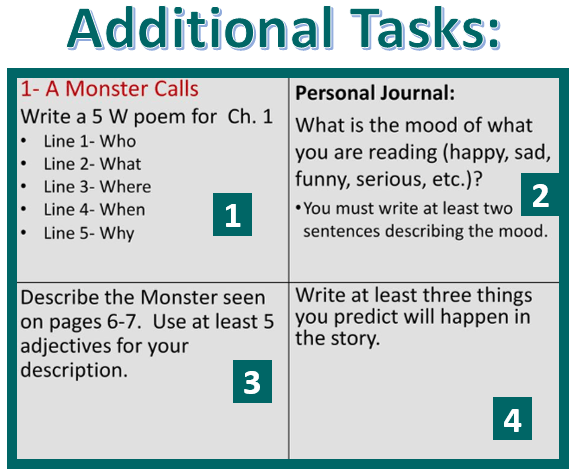 Additional Tasks:

1- A Monster Calls
Write a 5 W poem for Ch. 1
• Line 1- Who
• Line 2- What
• Line 3- Where
• Line 4- When
• Line 5- Why

1

Personal Journal:
What is the mood of what you are reading (happy, sad, funny, serious, etc.)?
• You must write at least two sentences describing the mood.

2

Describe the Monster seen on pages 6-7. Use at least 5 adjectives for your description.

3

Write at least three things you predict will happen in the story.

4